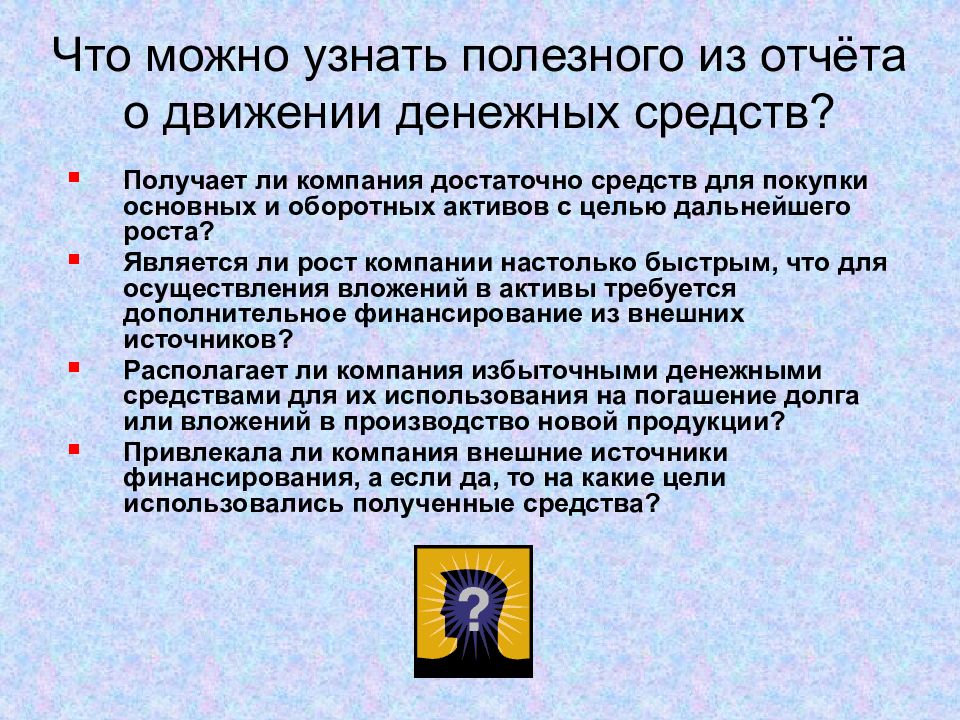 Что можно узнать полезного из отчёта о движении денежных средств?

- Получает ли компания достаточно средств для покупки основных и оборотных активов с целью дальнейшего роста?
- Является ли рост компании настолько быстрым, что для осуществления вложений в активы требуется дополнительное финансирование из внешних источников?
- Располагает ли компания избыточными денежными средствами для их использования на погашение долга или вложений в производство новой продукции?
- Привлекала ли компания внешние источники финансирования, а если да, то на какие цели использовались полученные средства?

?